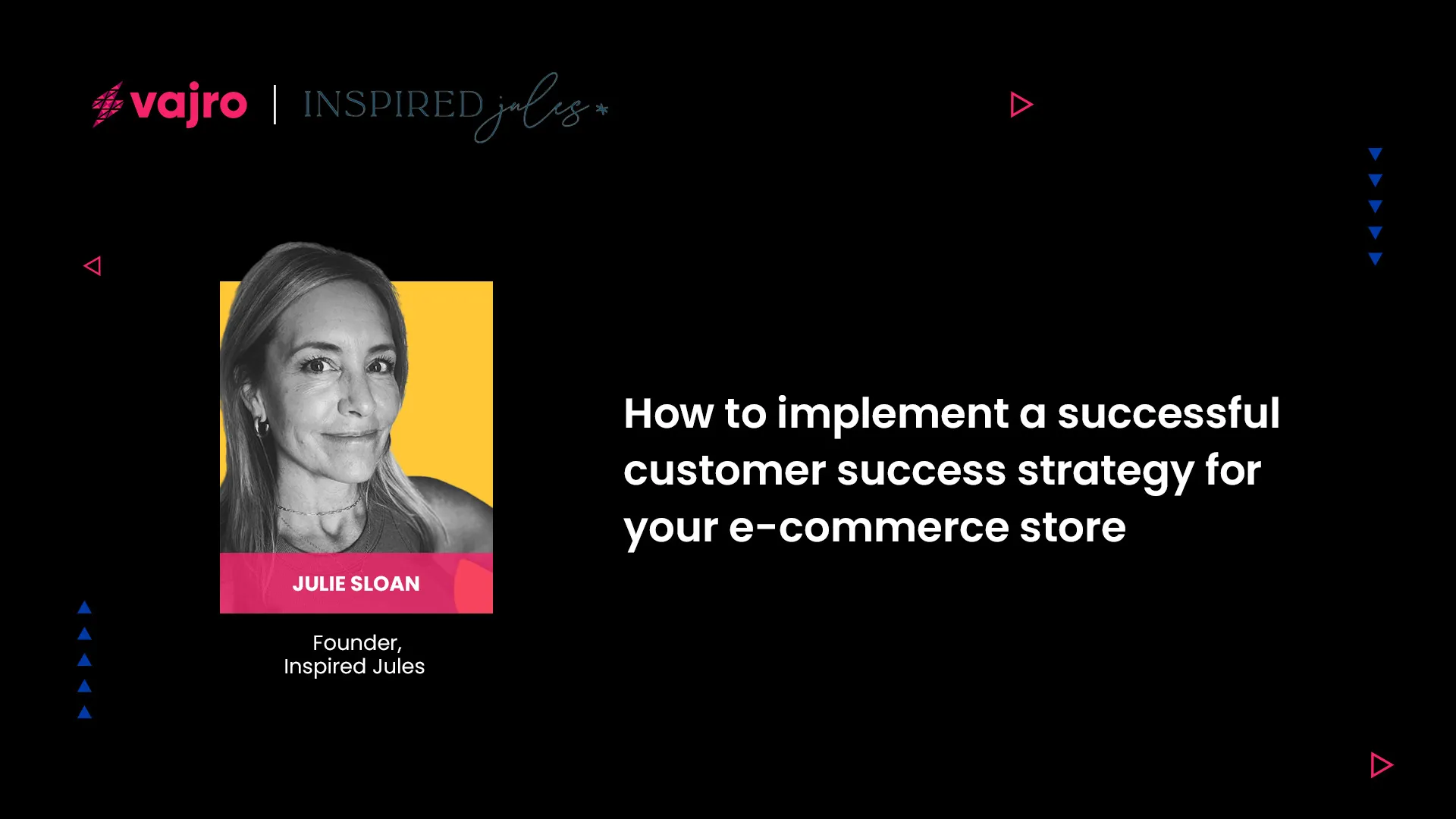 vajro | INSPIRED jules

JULIE SLOAN

Founder,
Inspired Jules

How to implement a successful customer success strategy for your e-commerce store